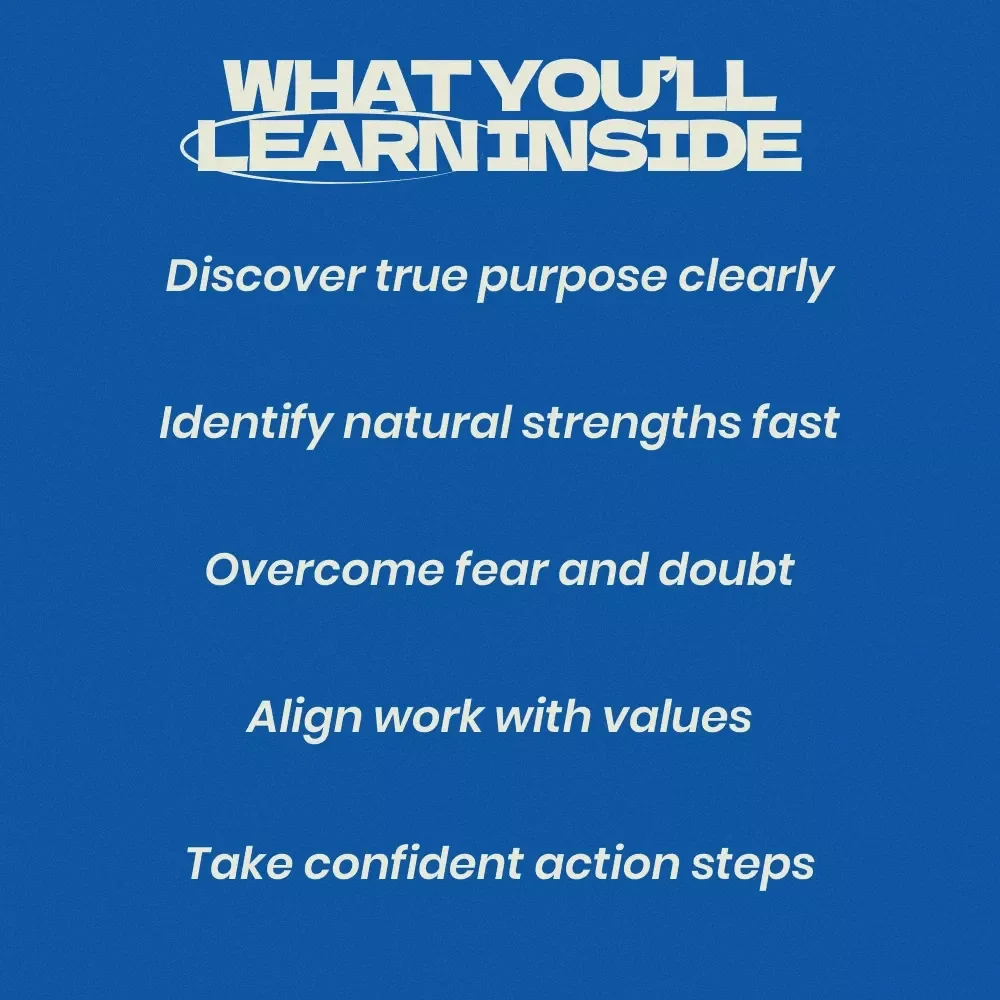 WHAT YOU'LL LEARN INSIDE

Discover true purpose clearly

Identify natural strengths fast

Overcome fear and doubt

Align work with values

Take confident action steps